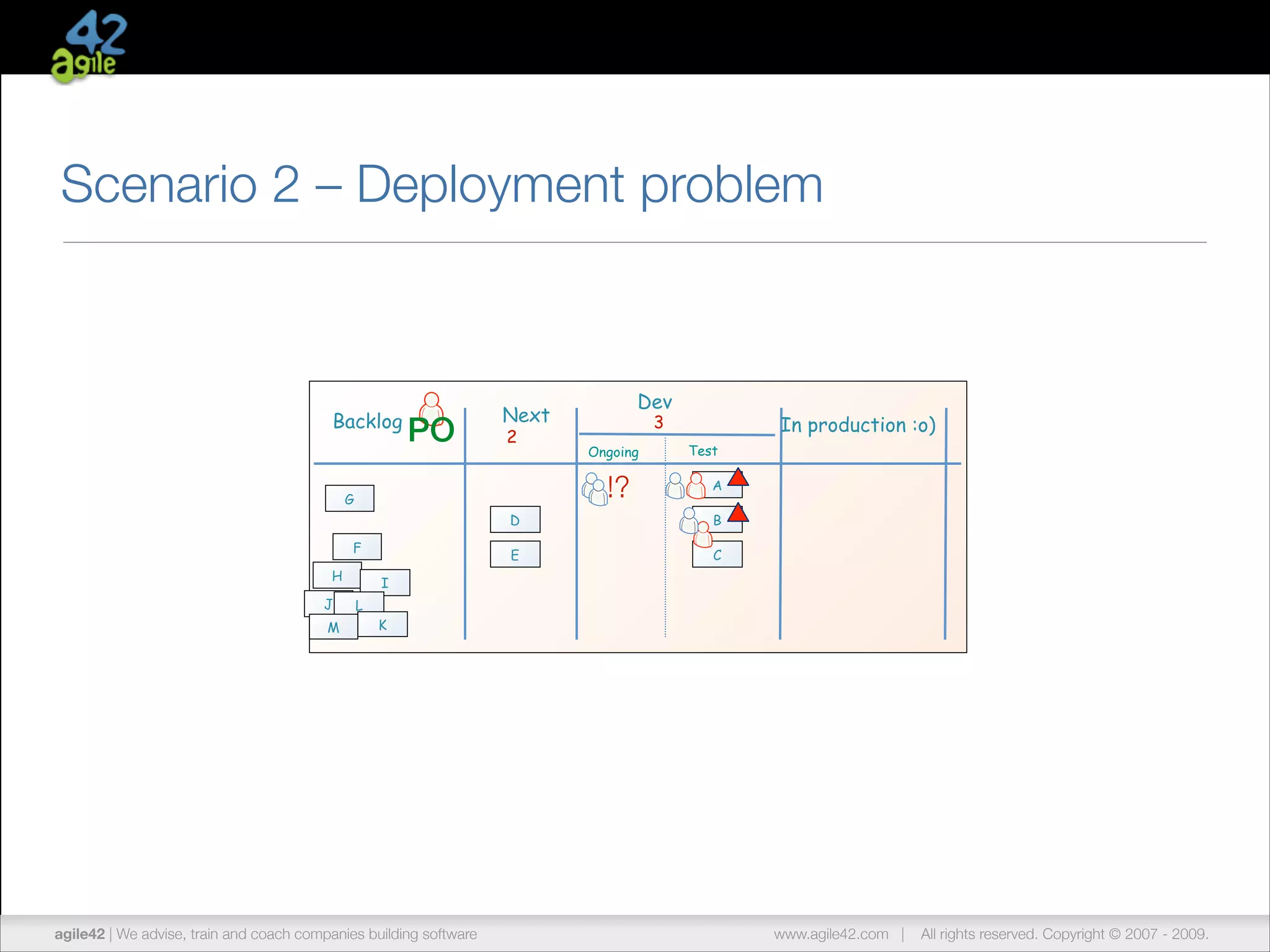 42 agile

Scenario 2 – Deployment problem

Backlog PO

Next 2

Dev 3

Ongoing

Test

In production :o)

G

F

H

I

J

L

M

K

D

E

!?

A

B

C

agile42 | We advise, train and coach companies building software

www.agile42.com | All rights reserved. Copyright © 2007 - 2009.